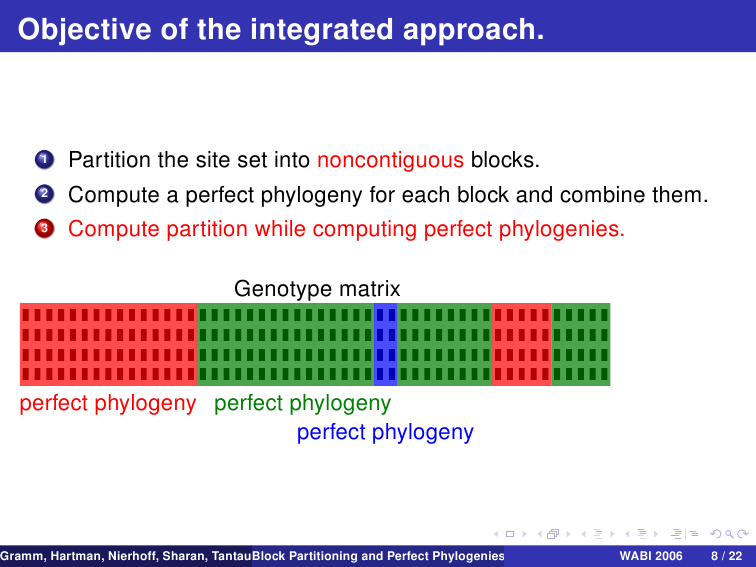 Objective of the integrated approach.

1 Partition the site set into noncontiguous blocks.
2 Compute a perfect phylogeny for each block and combine them.
3 Compute partition while computing perfect phylogenies.

Genotype matrix

perfect phylogeny perfect phylogeny
perfect phylogeny

Gramm, Hartman, Nierhoff, Sharan, Tantau Block Partitioning and Perfect Phylogenies WABI 2006 8 / 22